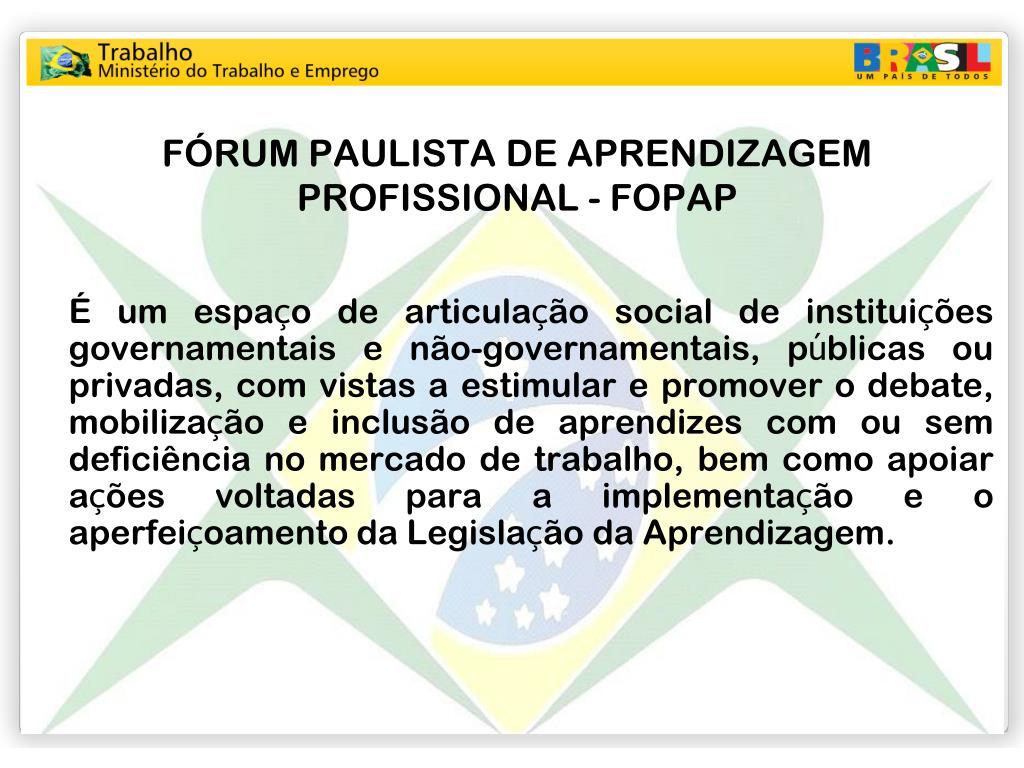 Trabalho
Ministério do Trabalho e Emprego

BRASIL
UM PAÍS DE TODOS

FÓRUM PAULISTA DE APRENDIZAGEM PROFISSIONAL - FOPAP

É um espaço de articulação social de instituições governamentais e não-governamentais, públicas ou privadas, com vistas a estimular e promover o debate, mobilização e inclusão de aprendizes com ou sem deficiência no mercado de trabalho, bem como apoiar ações voltadas para a implementação e o aperfeiçoamento da Legislação da Aprendizagem.